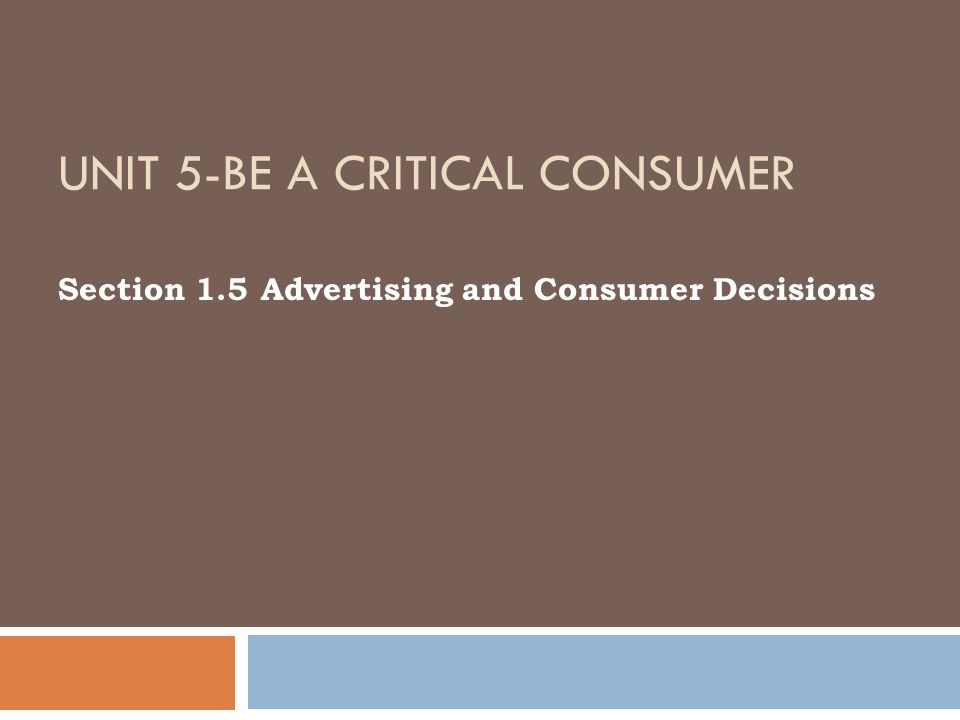 UNIT 5-BE A CRITICAL CONSUMER

Section 1.5 Advertising and Consumer Decisions